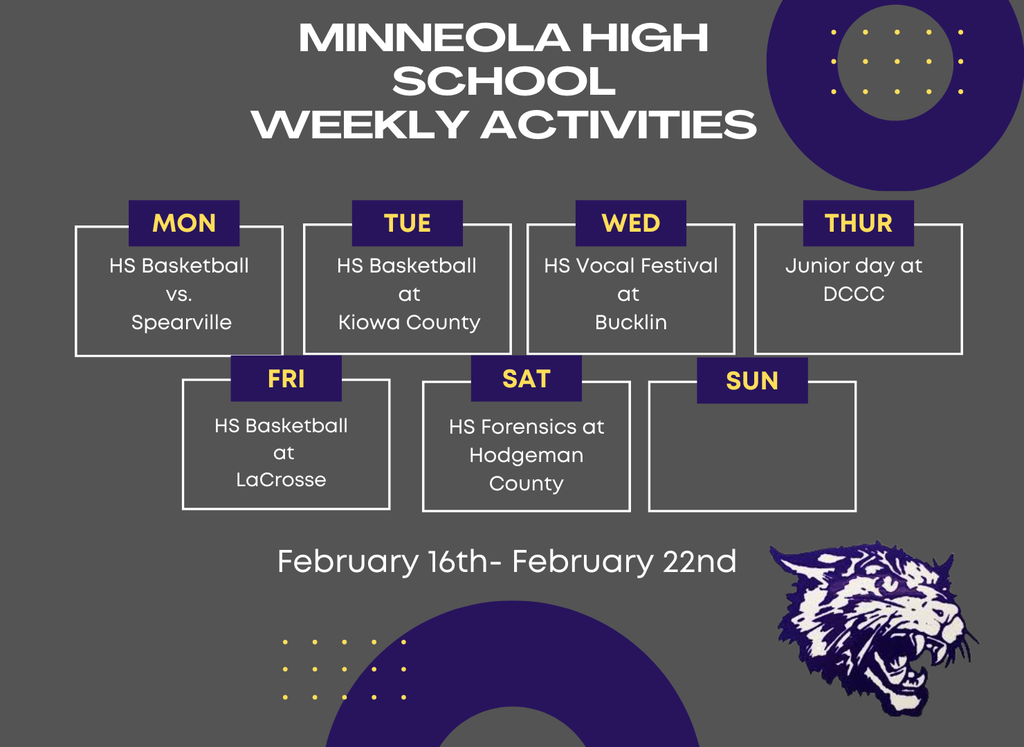 MINNEOLA HIGH SCHOOL WEEKLY ACTIVITIES

MON
HS Basketball vs. Spearville

TUE
HS Basketball at Kiowa County

WED
HS Vocal Festival at Bucklin

THUR
Junior day at DCCC

FRI
HS Basketball at LaCrosse

SAT
HS Forensics at Hodgeman County

SUN

February 16th- February 22nd